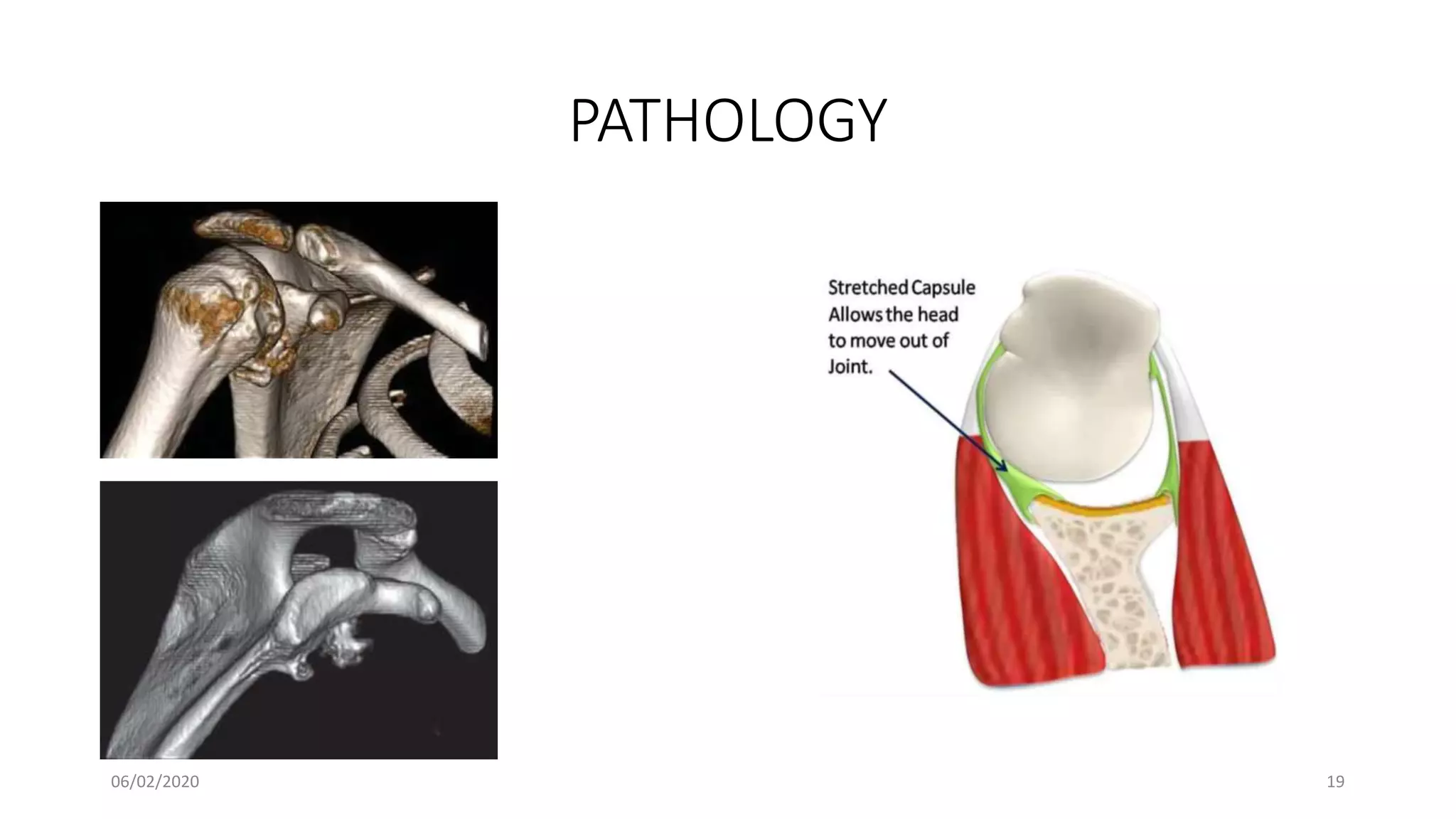 PATHOLOGY

Stretched Capsule Allows the head to move out of Joint.

06/02/2020

19